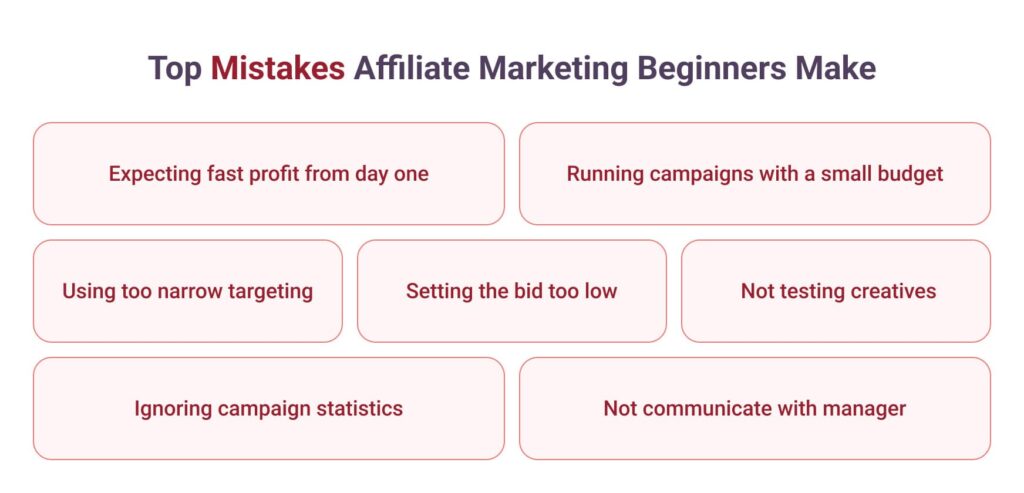 Top Mistakes Affiliate Marketing Beginners Make

Expecting fast profit from day one

Running campaigns with a small budget

Using too narrow targeting

Setting the bid too low

Not testing creatives

Ignoring campaign statistics

Not communicate with manager